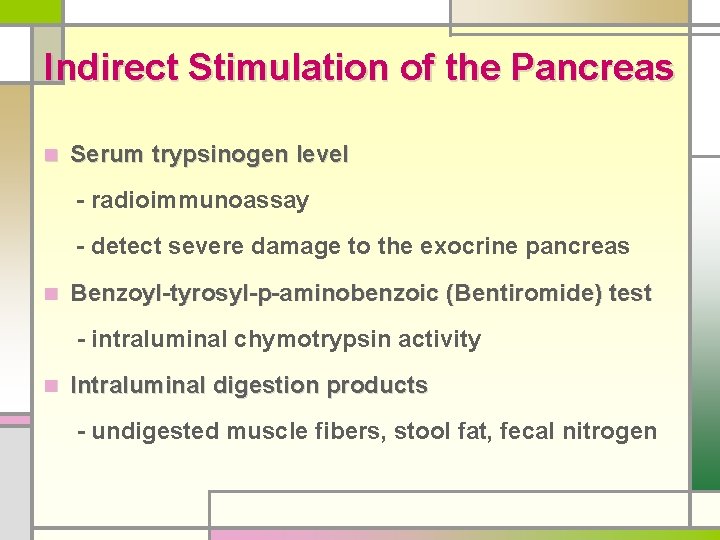 Indirect Stimulation of the Pancreas

Serum trypsinogen level

- radioimmunoassay

- detect severe damage to the exocrine pancreas

Benzoyl-tyrosyl-p-aminobenzoic (Bentiromide) test

- intraluminal chymotrypsin activity

Intraluminal digestion products

- undigested muscle fibers, stool fat, fecal nitrogen